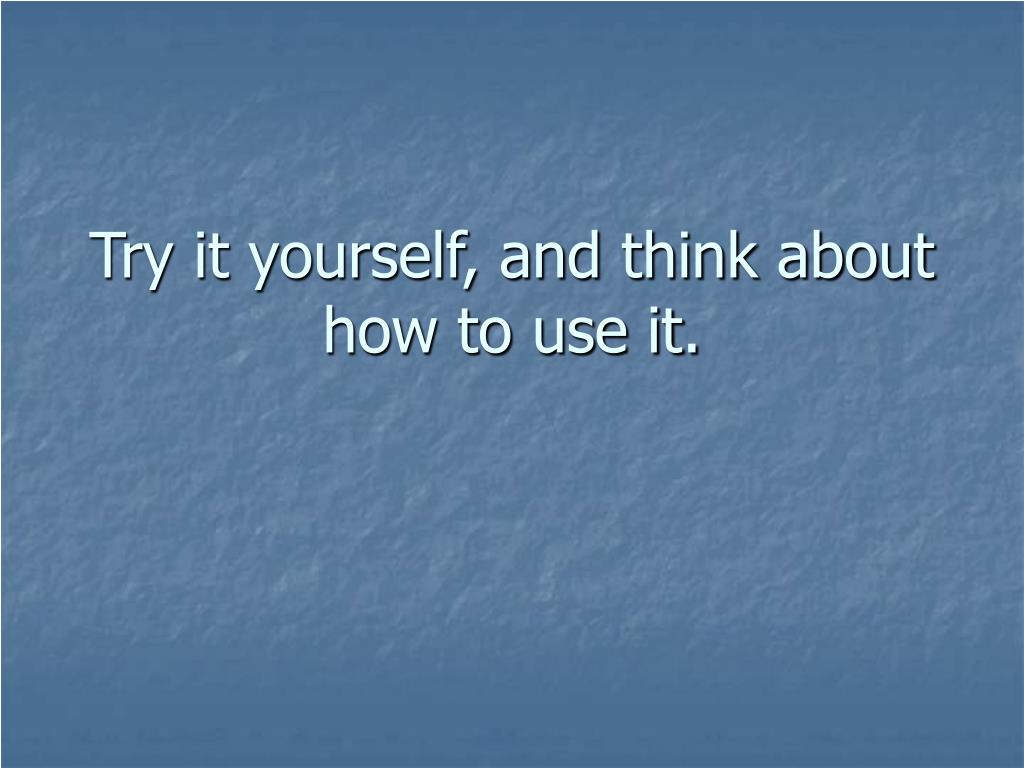 Try it yourself, and think about how to use it.